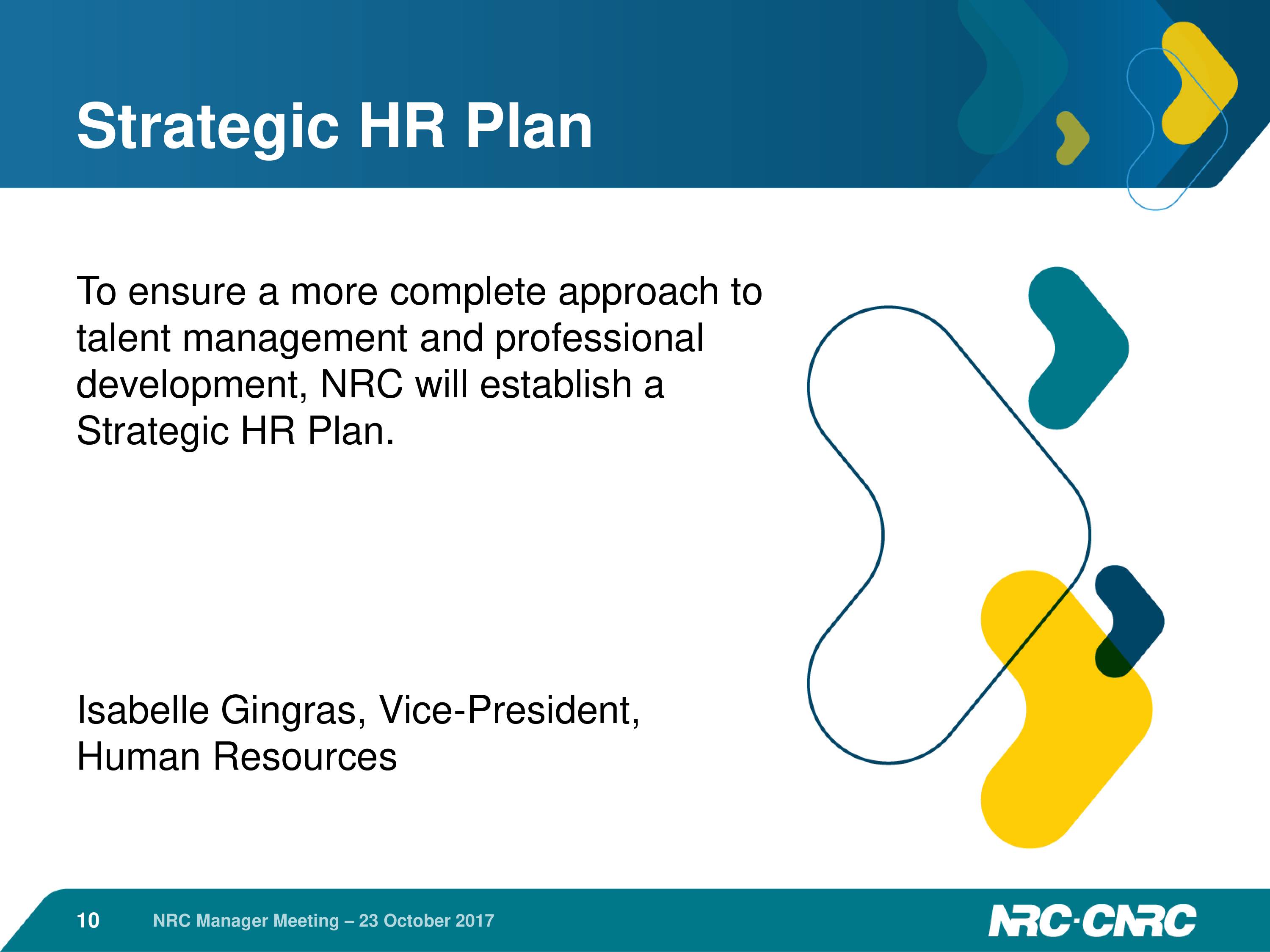 Strategic HR Plan

To ensure a more complete approach to talent management and professional development, NRC will establish a Strategic HR Plan.

Isabelle Gingras, Vice-President, Human Resources

10 NRC Manager Meeting – 23 October 2017

NRC·CNRC